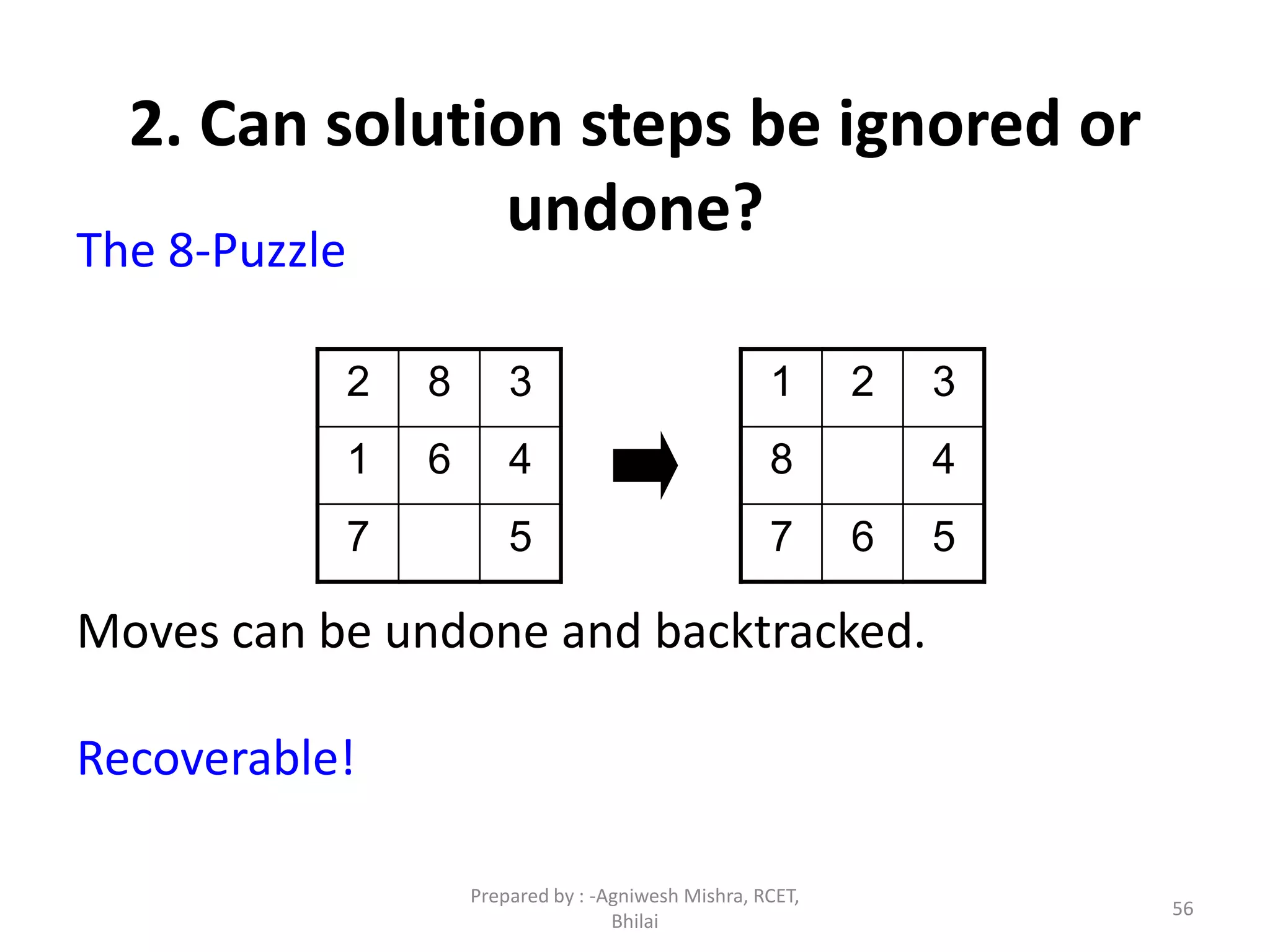 2. Can solution steps be ignored or undone?

The 8-Puzzle

| 2 | 8 | 3 |
|---|---|---|
| 1 | 6 | 4 |
| 7 |  | 5 |

| 1 | 2 | 3 |
|---|---|---|
| 8 |  | 4 |
| 7 | 6 | 5 |

Moves can be undone and backtracked.

Recoverable!

Prepared by : -Agniwesh Mishra, RCET, Bhilai

56